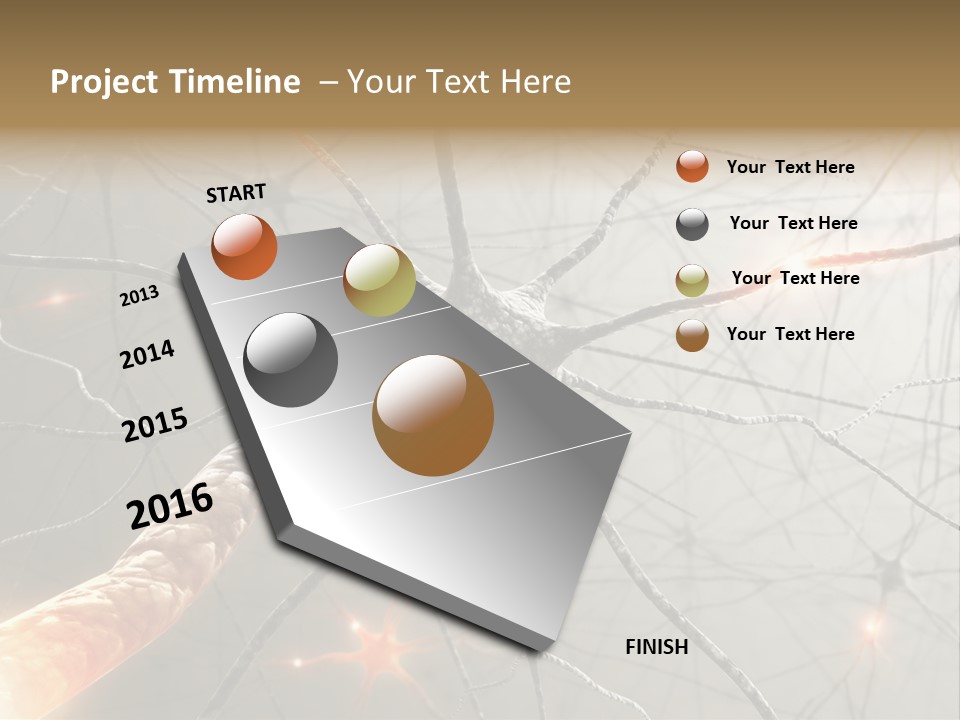 Project Timeline – Your Text Here

START

2013

2014

2015

2016

FINISH

Your Text Here

Your Text Here

Your Text Here

Your Text Here